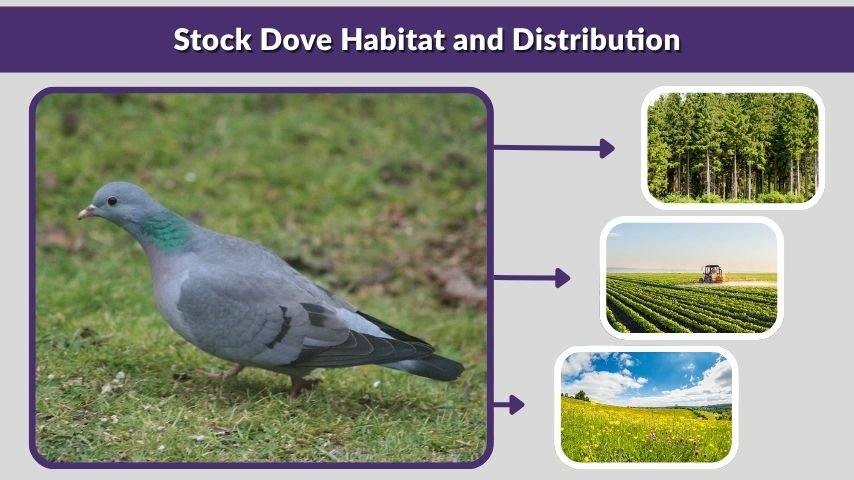 Stock Dove Habitat and Distribution